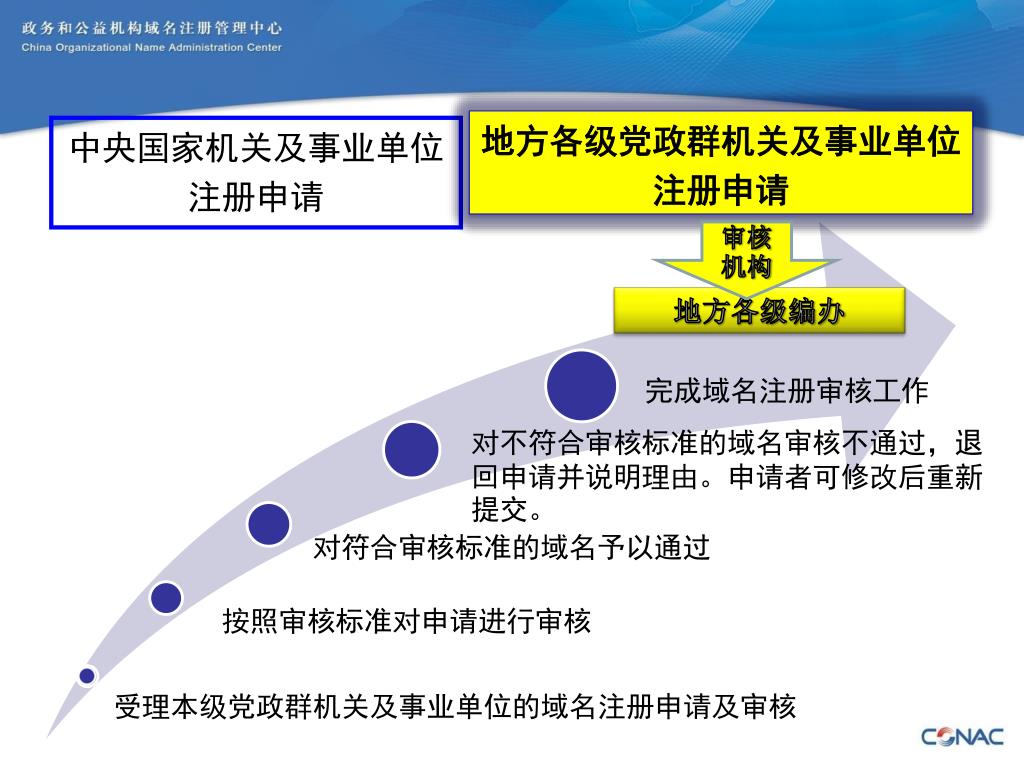 政务和公益机构域名注册管理中心
China Organizational Name Administration Center

中央国家机关及事业单位注册申请

地方各级党政群机关及事业单位注册申请

审核机构

地方各级编办

完成域名注册审核工作

对不符合审核标准的域名审核不通过，退回申请并说明理由。申请者可修改后重新提交。

对符合审核标准的域名予以通过

按照审核标准对申请进行审核

受理本级党政群机关及事业单位的域名注册申请及审核

CONAC